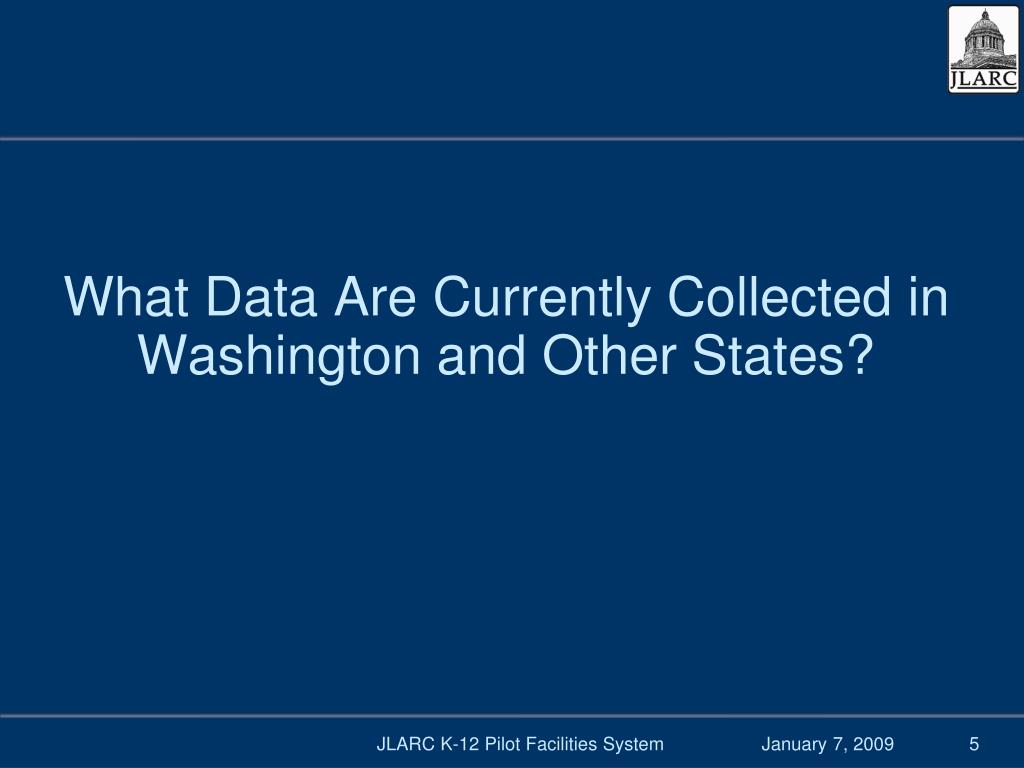 JLARC

What Data Are Currently Collected in Washington and Other States?

JLARC K-12 Pilot Facilities System January 7, 2009 5